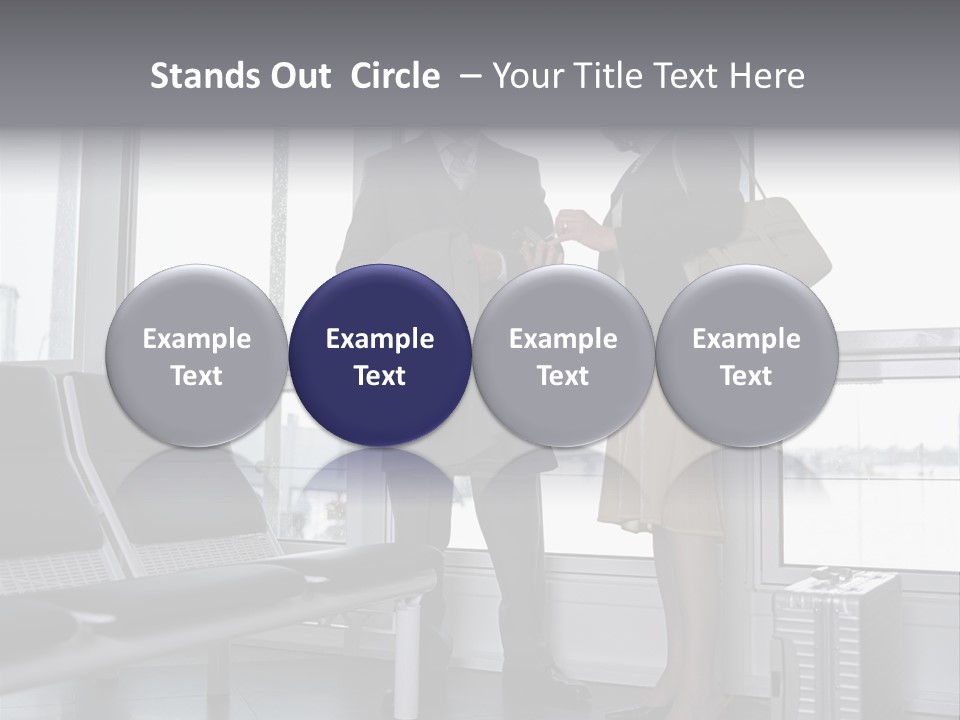 Stands Out Circle – Your Title Text Here

Example Text

Example Text

Example Text

Example Text